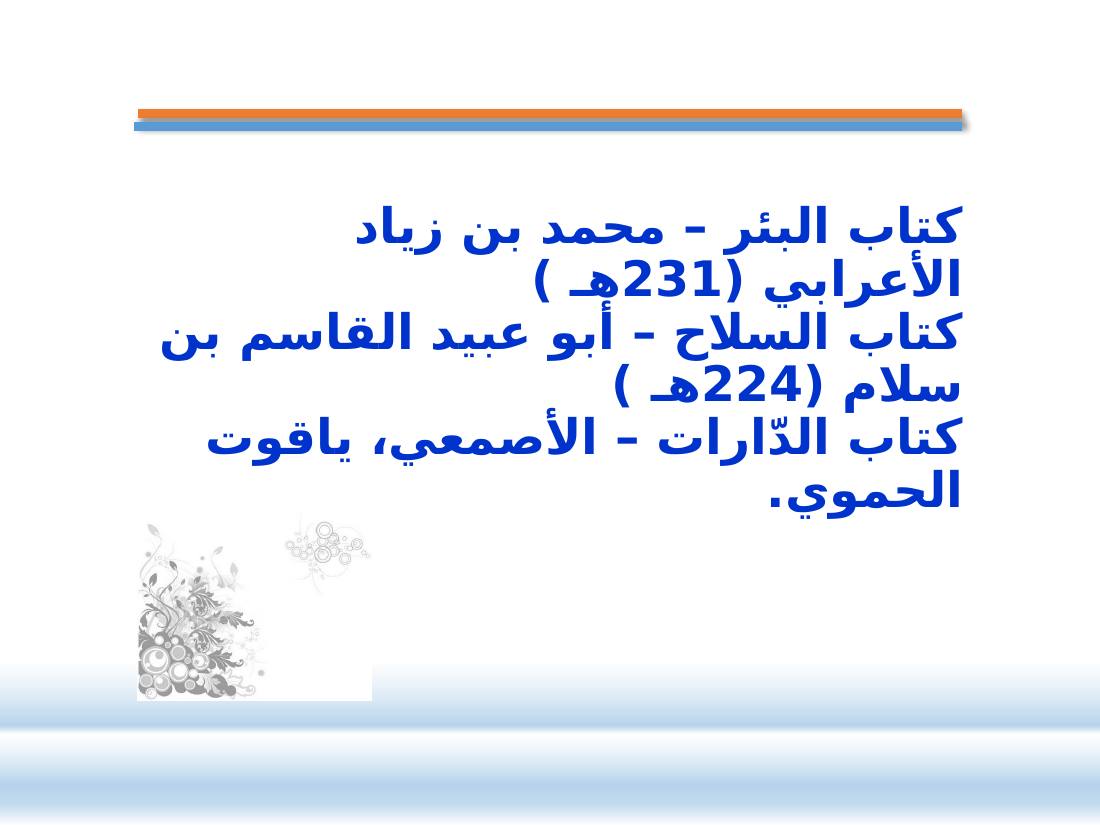 كتاب البئر – محمد بن زياد الأعرابي (231هـ )
كتاب السلاح – أبو عبيد القاسم بن سلام (224هـ )
كتاب الدّارات – الأصمعي، ياقوت الحموي.